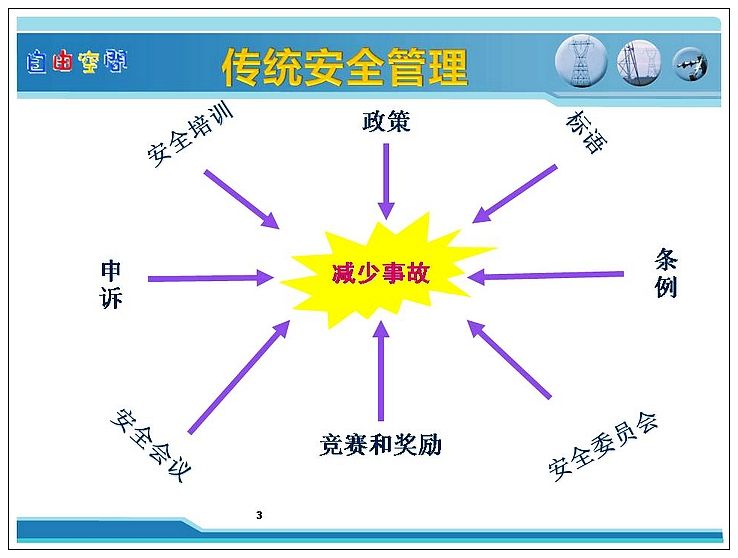 自由空间

传统安全管理

安全培训

政策

标语

申诉

减少事故

条例

安全会议

竞赛和奖励

安全委员会

3